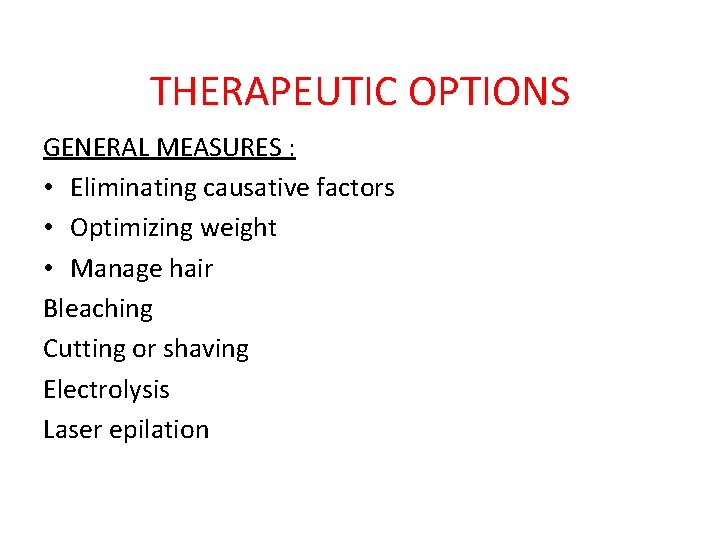 THERAPEUTIC OPTIONS

GENERAL MEASURES :

• Eliminating causative factors
• Optimizing weight
• Manage hair

Bleaching

Cutting or shaving

Electrolysis

Laser epilation